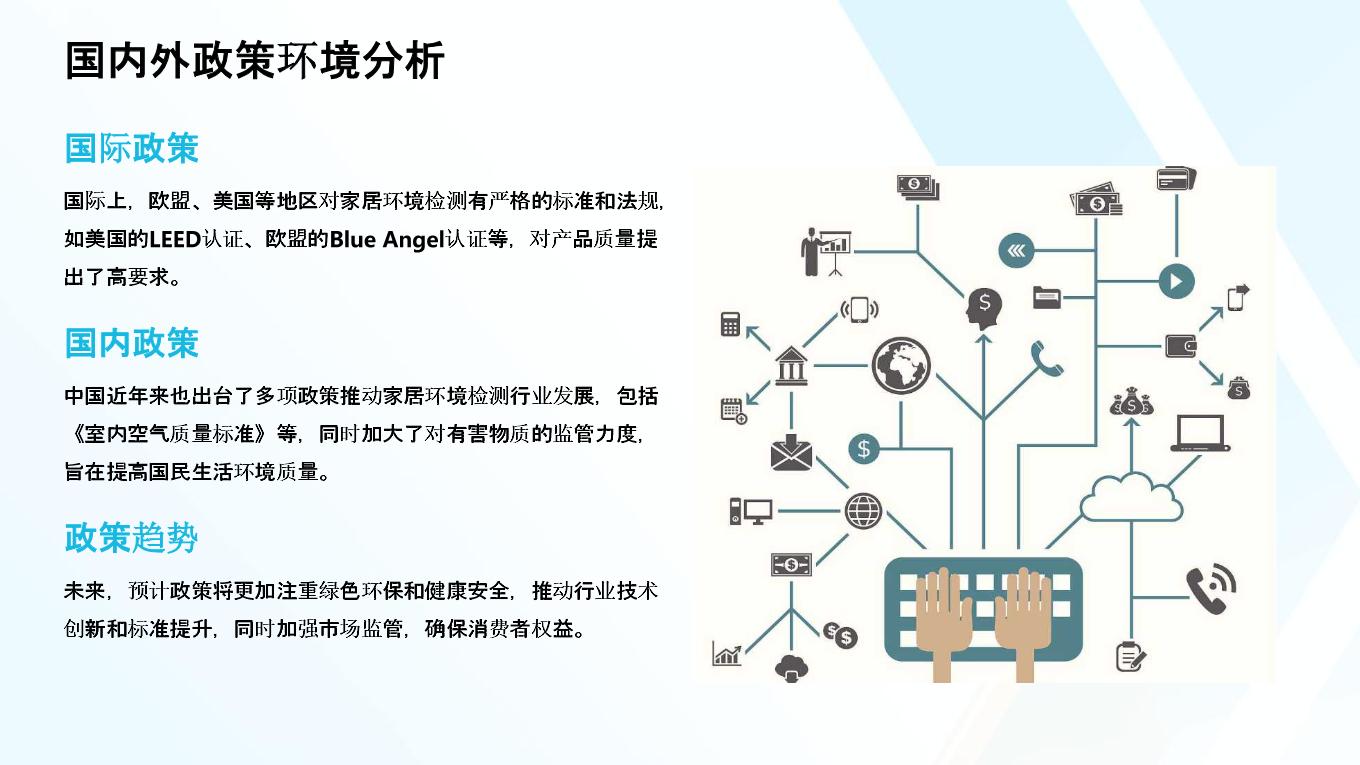 国内外政策环境分析

国际政策

国际上，欧盟、美国等地区对家居环境检测有严格的标准和法规，如美国的LEED认证、欧盟的Blue Angel认证等，对产品质量提出了高要求。

国内政策

中国近年来也出台了多项政策推动家居环境检测行业发展，包括《室内空气质量标准》等，同时加大了对有害物质的监管力度，旨在提高国民生活环境质量。

政策趋势

未来，预计政策将更加注重绿色环保和健康安全，推动行业技术创新和标准提升，同时加强市场监管，确保消费者权益。